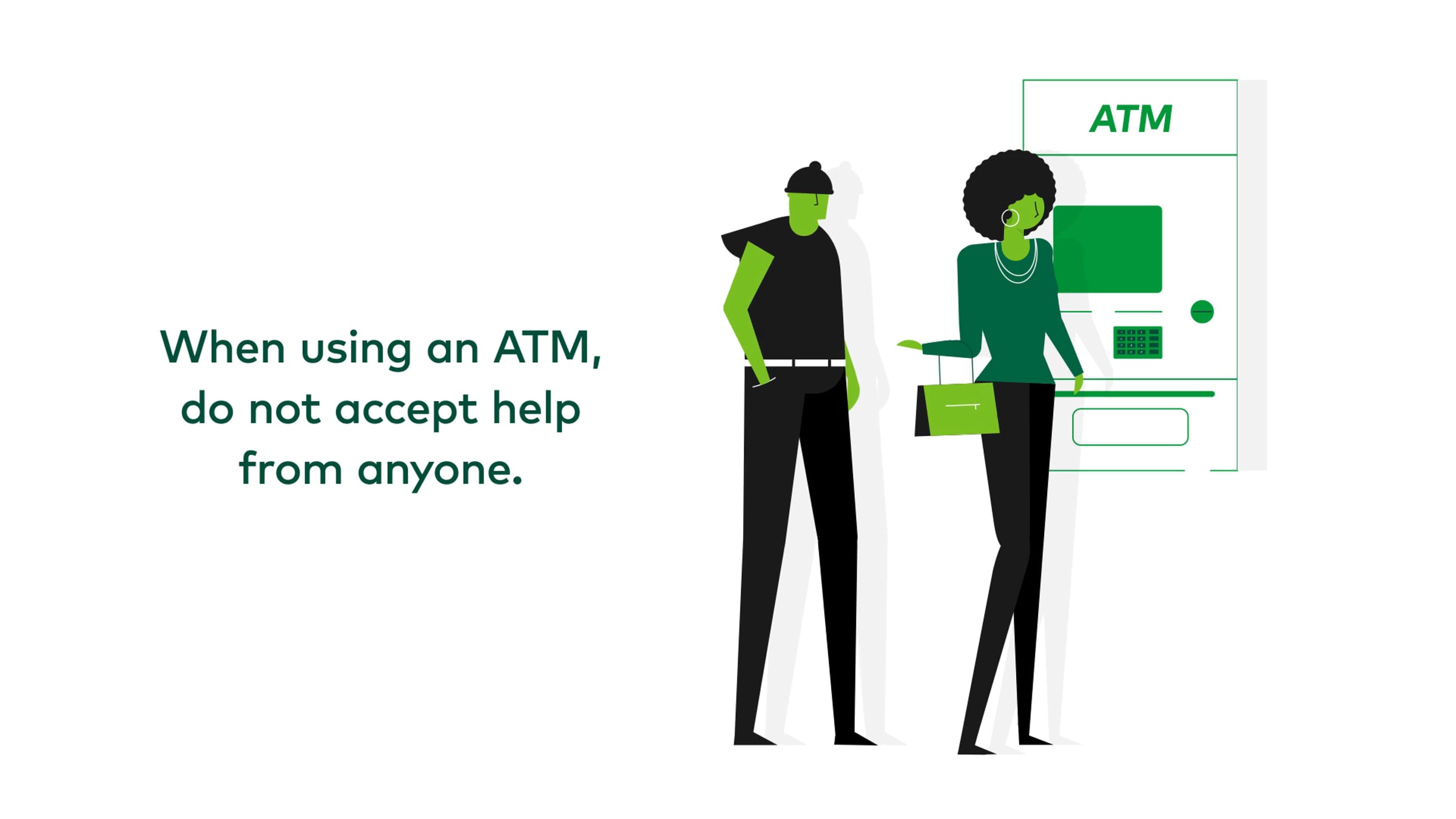 When using an ATM, do not accept help from anyone.

ATM